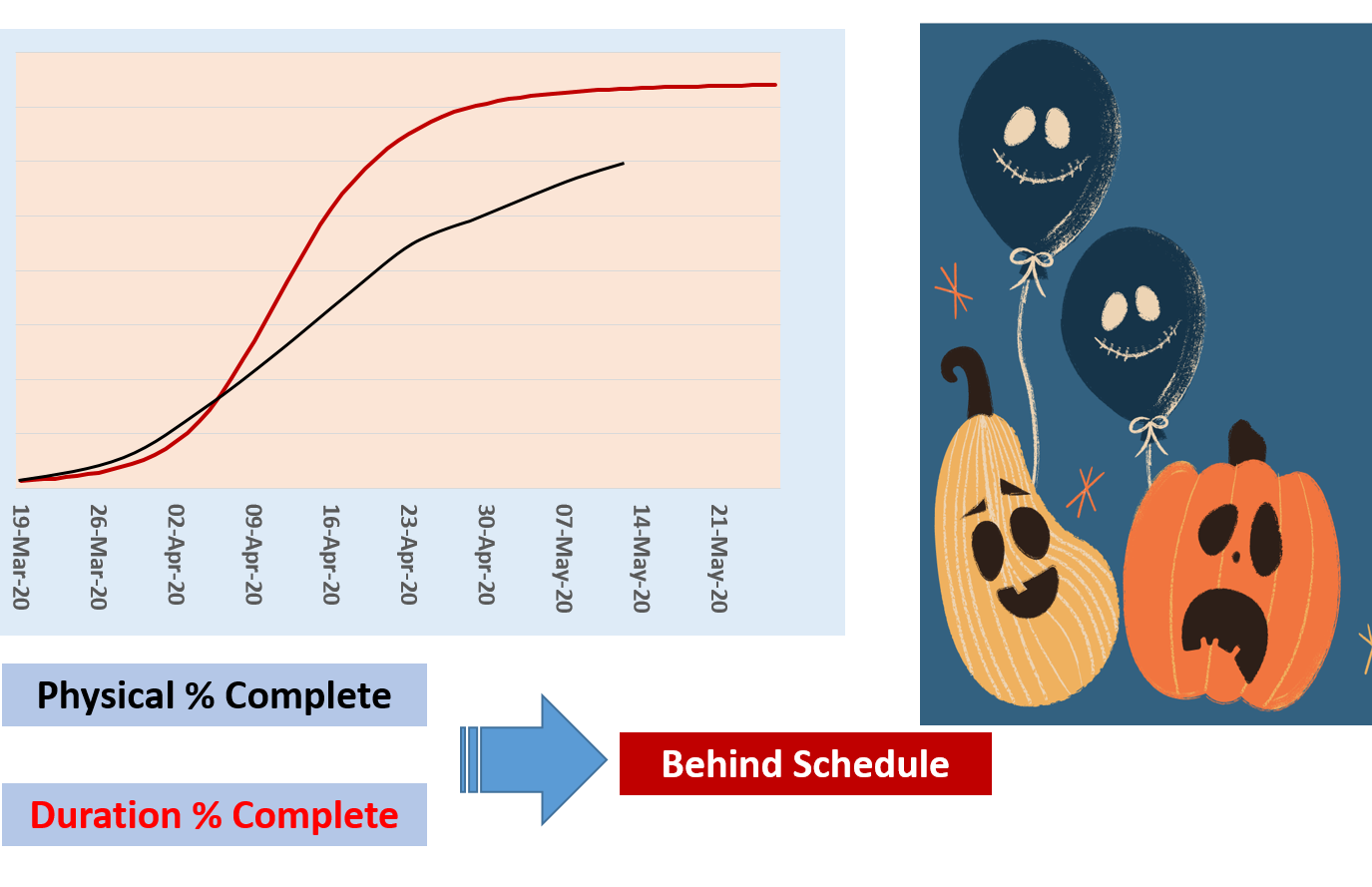 19-Mar-20
26-Mar-20
02-Apr-20
09-Apr-20
16-Apr-20
23-Apr-20
30-Apr-20
07-May-20
14-May-20
21-May-20

Physical % Complete

Duration % Complete

Behind Schedule